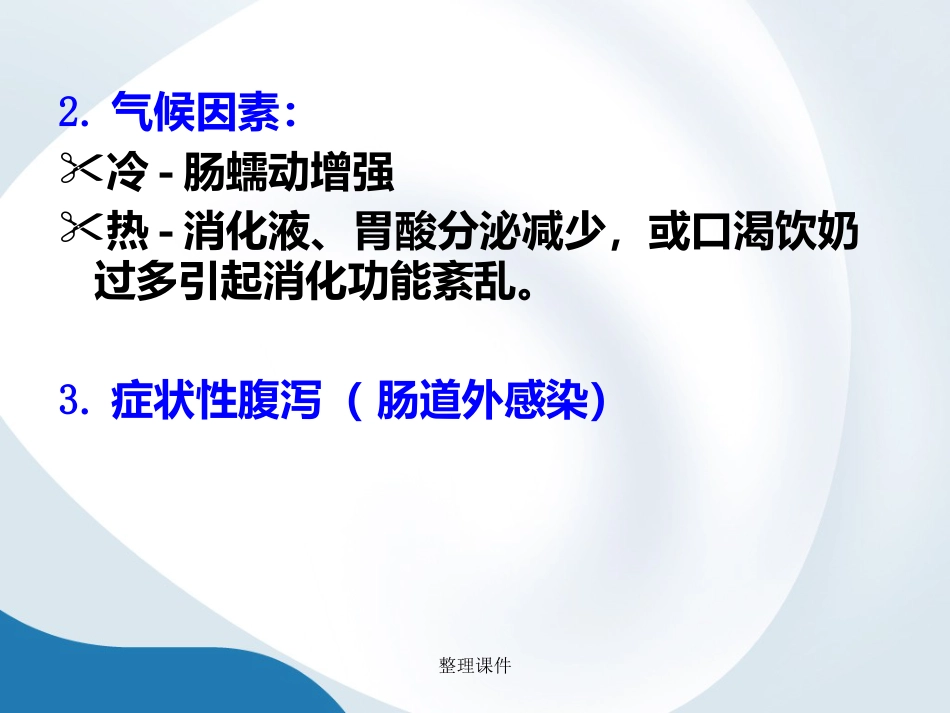 2. 气候因素:

✂冷 - 肠蠕动增强

✂热 - 消化液、胃酸分泌减少，或口渴饮奶过多引起消化功能紊乱。

3. 症状性腹泻 （ 肠道外感染)

整理课件